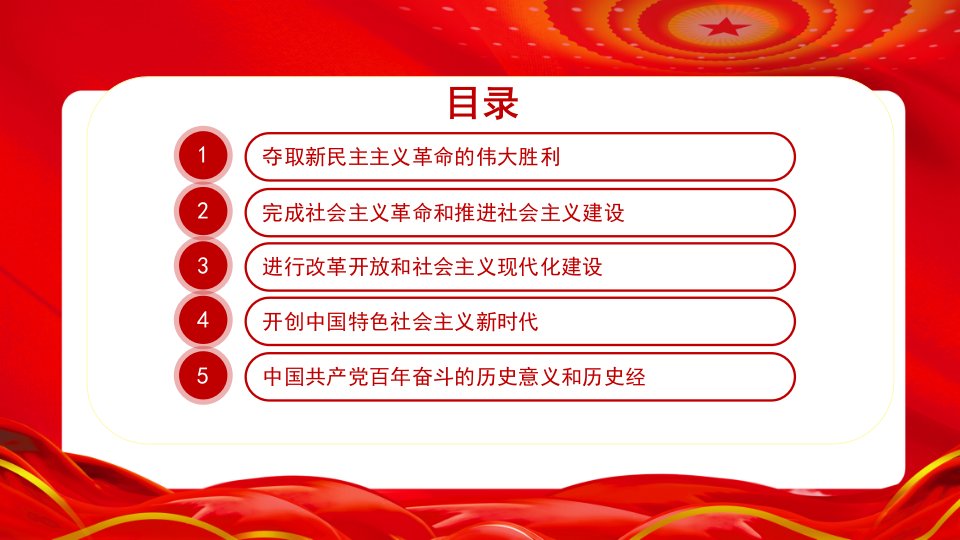 目录

1 夺取新民主主义革命的伟大胜利

2 完成社会主义革命和推进社会主义建设

3 进行改革开放和社会主义现代化建设

4 开创中国特色社会主义新时代

5 中国共产党百年奋斗的历史意义和历史经